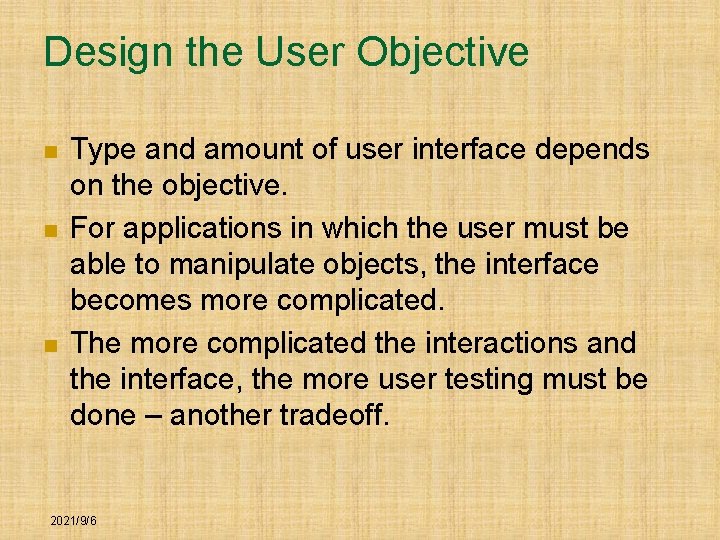 Design the User Objective

- Type and amount of user interface depends on the objective.
- For applications in which the user must be able to manipulate objects, the interface becomes more complicated.
- The more complicated the interactions and the interface, the more user testing must be done – another tradeoff.

2021/9/6